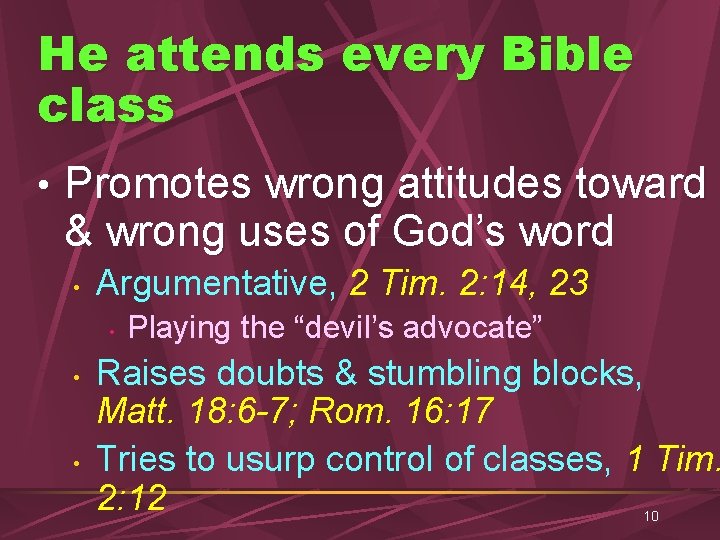 He attends every Bible class

• Promotes wrong attitudes toward & wrong uses of God’s word

• Argumentative, 2 Tim. 2:14, 23

• Playing the “devil’s advocate”

• Raises doubts & stumbling blocks, Matt. 18:6-7; Rom. 16:17

• Tries to usurp control of classes, 1 Tim. 2:12

10